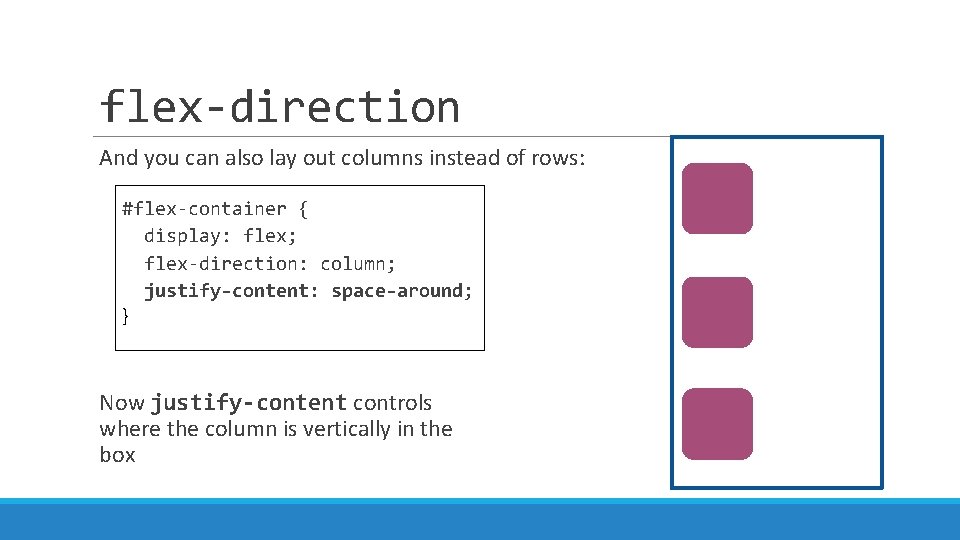 flex-direction

And you can also lay out columns instead of rows:

#flex-container {
  display: flex;
  flex-direction: column;
  justify-content: space-around;
}

Now justify-content controls where the column is vertically in the box